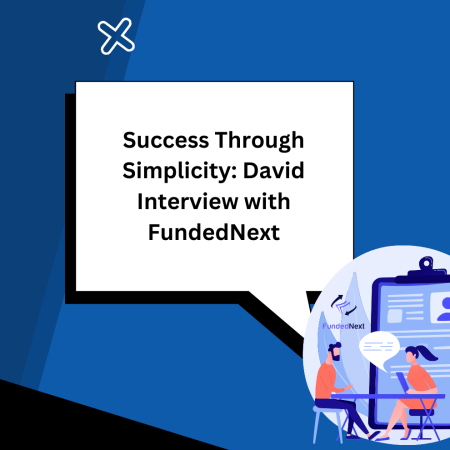 Success Through Simplicity: David Interview with FundedNext

FundedNext